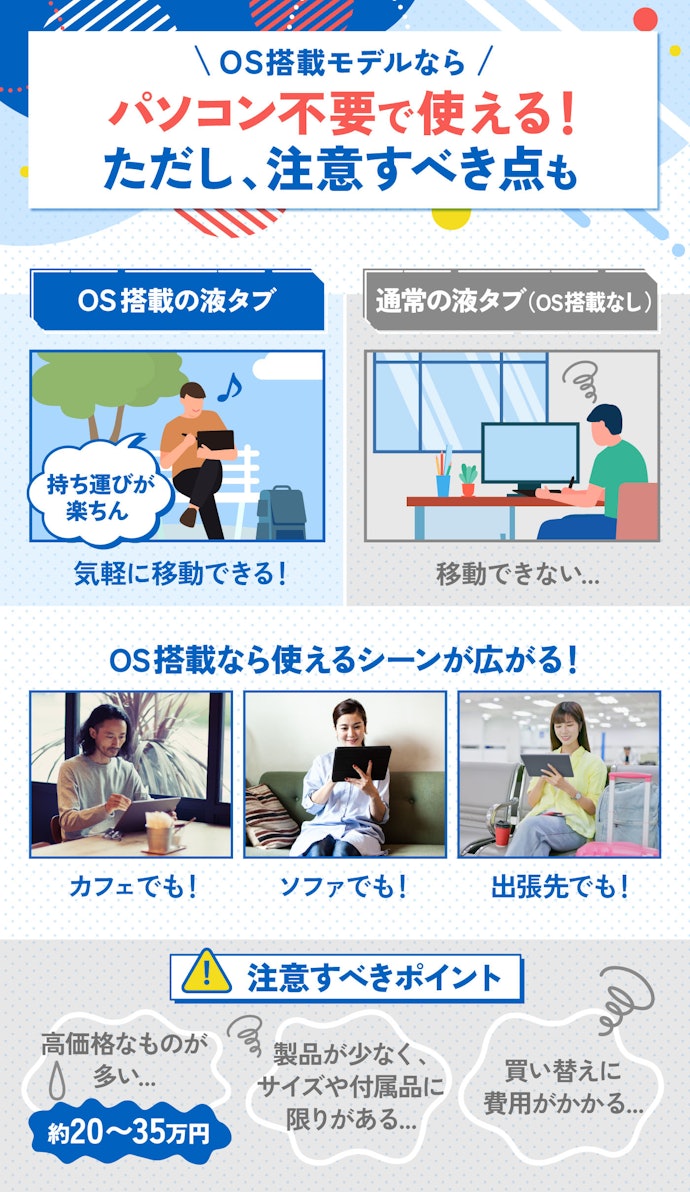 \ OS搭載モデルなら /
パソコン不要で使える！
ただし、注意すべき点も

OS搭載の液タブ

持ち運びが楽ちん

気軽に移動できる！

通常の液タブ（OS搭載なし）

移動できない…

OS搭載なら使えるシーンが広がる！

カフェでも！

ソファでも！

出張先でも！

注意すべきポイント

高価格なものが多い…

約20〜35万円

製品が少なく、サイズや付属品に限りがある…

買い替えに費用がかかる…